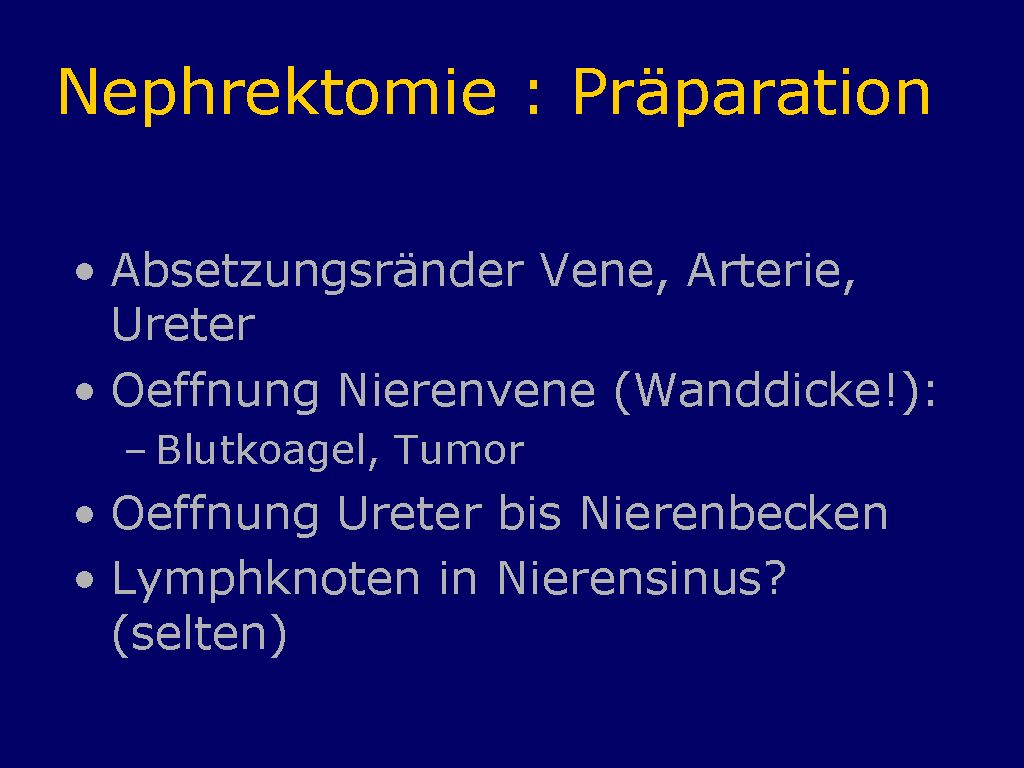 Nephrektomie : Präparation

• Absetzungsränder Vene, Arterie, Ureter
• Oeffnung Nierenvene (Wanddicke!):
– Blutkoagel, Tumor
• Oeffnung Ureter bis Nierenbecken
• Lymphknoten in Nierensinus? (selten)